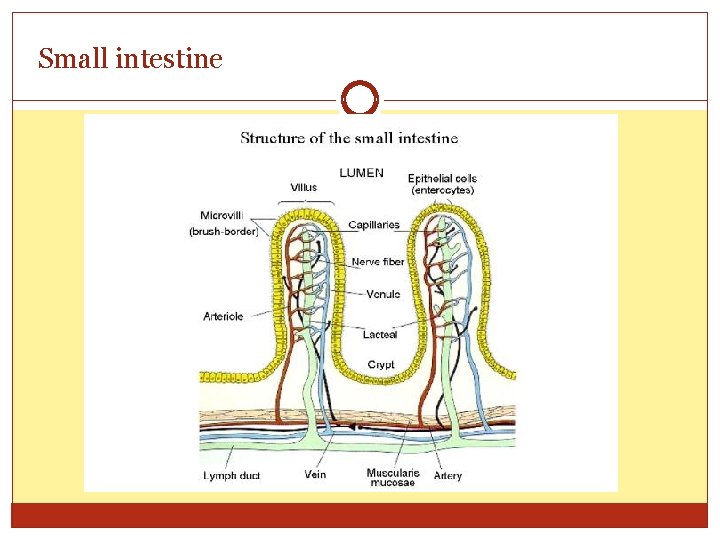 Small intestine

Structure of the small intestine

LUMEN

Villus

Epithelial cells (enterocytes)

Microvilli (brush-border)

Capillaries

Nerve fiber

Venule

Arteriole

Lacteal

Crypt

Lymph duct

Vein

Muscularis mucosae

Artery